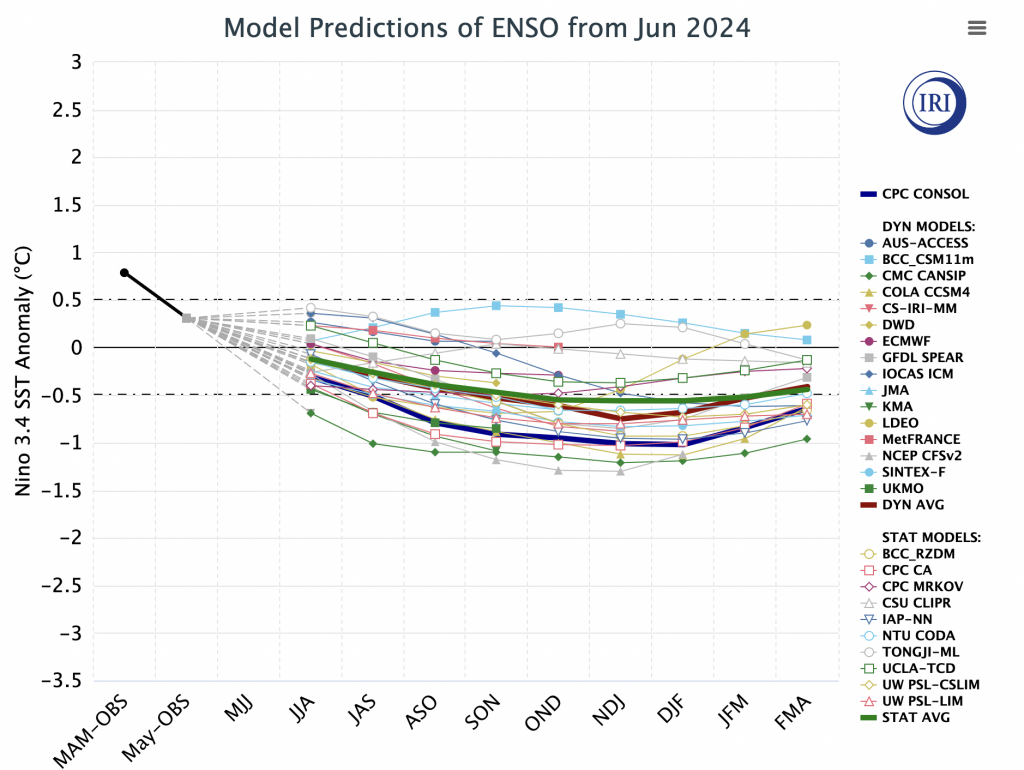 Model Predictions of ENSO from Jun 2024

IRI

Nino 3.4 SST Anomaly (°C)

3
2.5
2
1.5
1
0.5
0
−0.5
−1
−1.5
−2
−2.5
−3
−3.5

MAM-OBS
May-OBS
MJJ
JJA
JAS
ASO
SON
OND
NDJ
DJF
JFM
FMA

CPC CONSOL

DYN MODELS:
AUS-ACCESS
BCC_CSM11m
CMC CANSIP
COLA CCSM4
CS-IRI-MM
DWD
ECMWF
GFDL SPEAR
IOCAS ICM
JMA
KMA
LDEO
MetFRANCE
NCEP CFSv2
SINTEX-F
UKMO
DYN AVG

STAT MODELS:
BCC_RZDM
CPC CA
CPC MRKOV
CSU CLIPR
IAP-NN
NTU CODA
TONGJI-ML
UCLA-TCD
UW PSL-CSLIM
UW PSL-LIM
STAT AVG